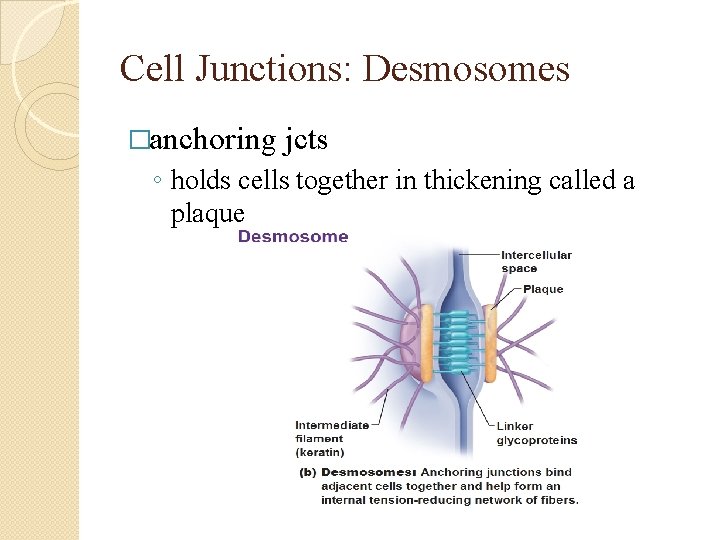 Cell Junctions: Desmosomes

□anchoring jcts

◦ holds cells together in thickening called a plaque

Desmosome

Intercellular space

Plaque

Intermediate filament (keratin)

Linker glycoproteins

(b) Desmosomes: Anchoring junctions bind adjacent cells together and help form an internal tension-reducing network of fibers.